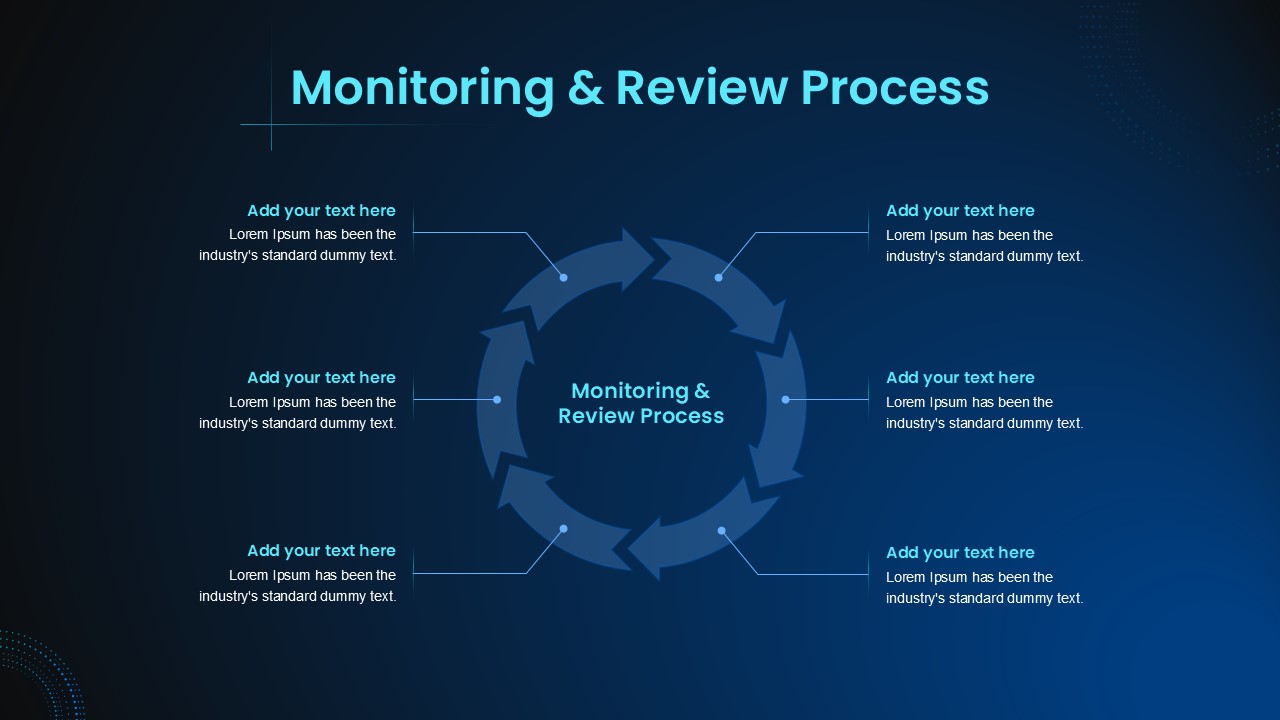 Monitoring & Review Process

Add your text here
Lorem Ipsum has been the industry's standard dummy text.

Add your text here
Lorem Ipsum has been the industry's standard dummy text.

Add your text here
Lorem Ipsum has been the industry's standard dummy text.

Monitoring & Review Process

Add your text here
Lorem Ipsum has been the industry's standard dummy text.

Add your text here
Lorem Ipsum has been the industry's standard dummy text.

Add your text here
Lorem Ipsum has been the industry's standard dummy text.